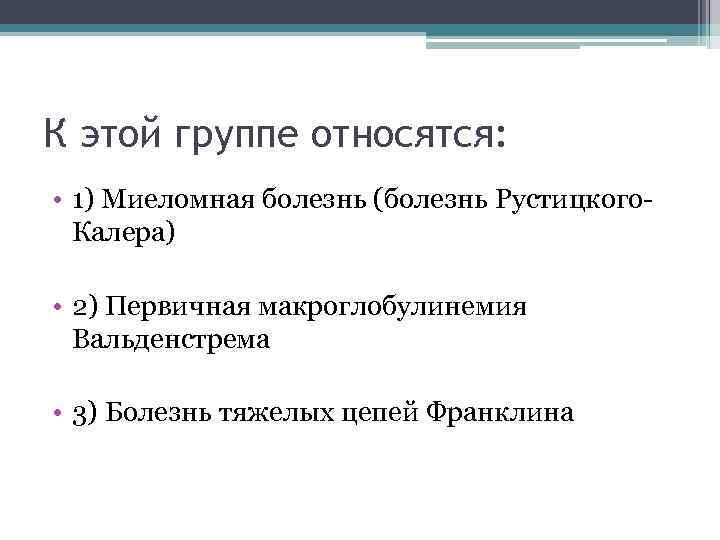 К этой группе относятся:

• 1) Миеломная болезнь (болезнь Рустицкого-Калера)

• 2) Первичная макроглобулинемия Вальденстрема

• 3) Болезнь тяжелых цепей Франклина